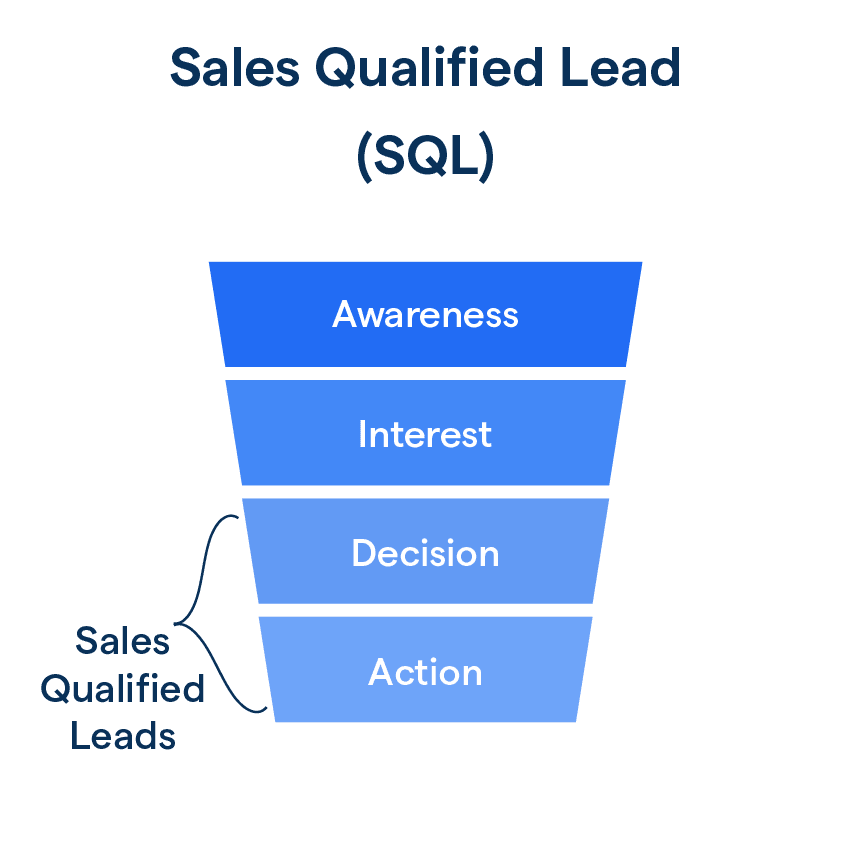 Sales Qualified Lead
(SQL)

Awareness

Interest

Decision

Action

Sales
Qualified
Leads